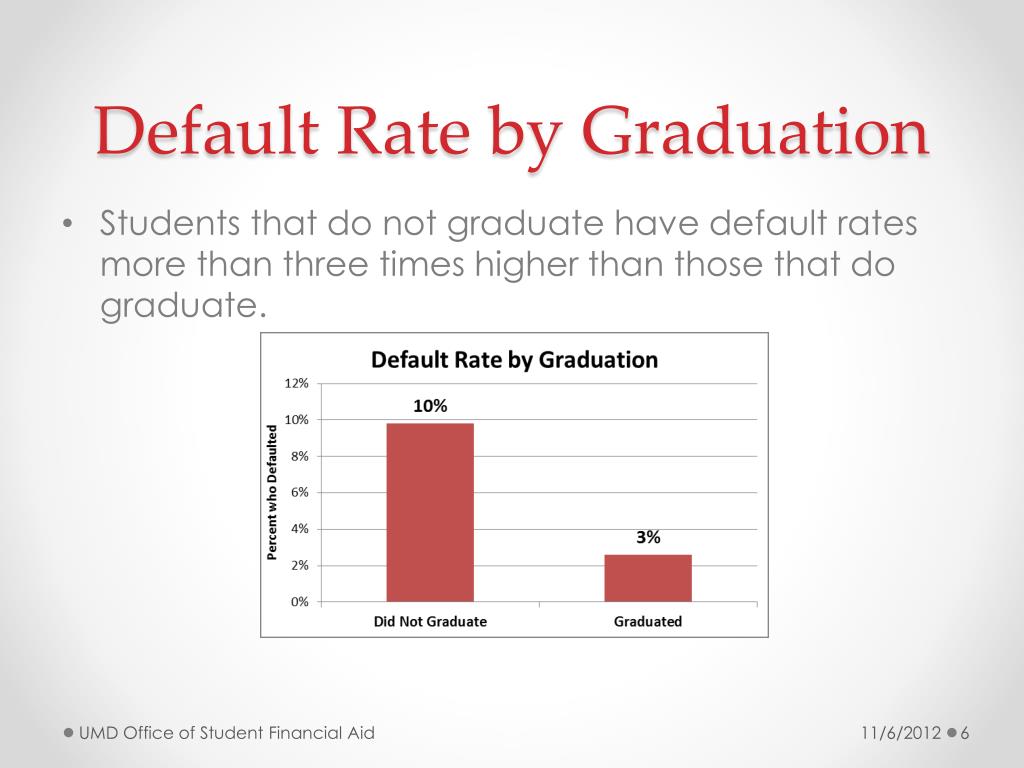 Default Rate by Graduation

• Students that do not graduate have default rates more than three times higher than those that do graduate.

Default Rate by Graduation

Percent who Defaulted

12%
10%
8%
6%
4%
2%
0%

10%
3%

Did Not Graduate
Graduated

UMD Office of Student Financial Aid

11/6/2012
6